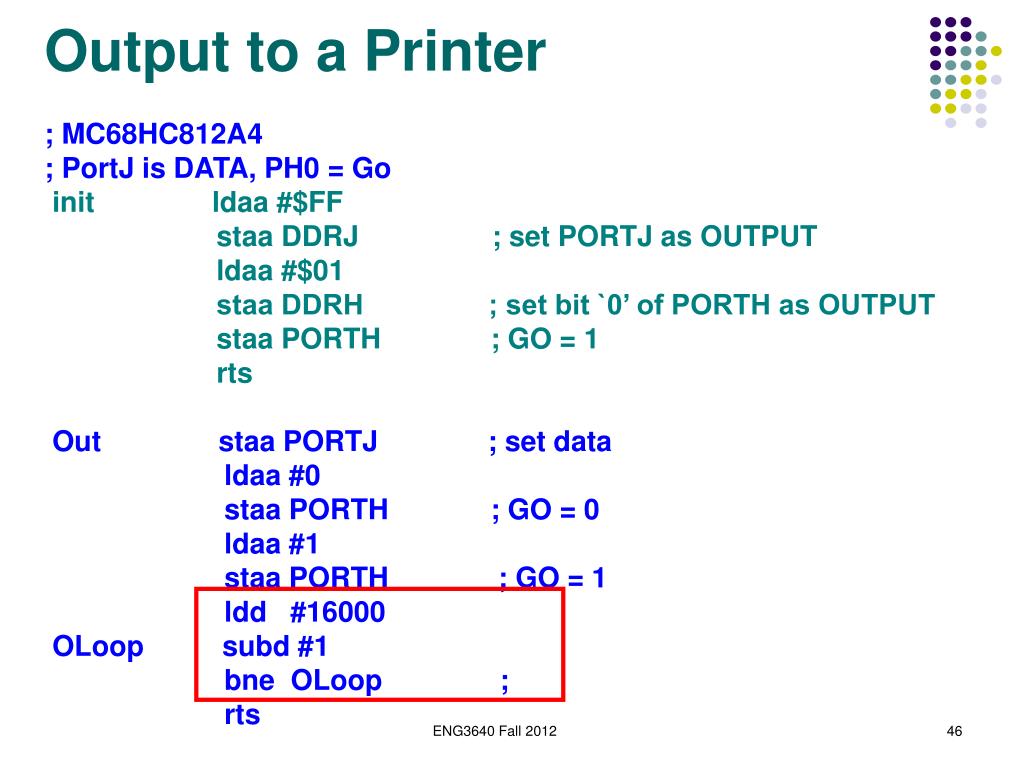 Output to a Printer

; MC68HC812A4
; PortJ is DATA, PH0 = Go
init ldaa #$FF
staa DDRJ ; set PORTJ as OUTPUT
ldaa #$01
staa DDRH ; set bit `0’ of PORTH as OUTPUT
staa PORTH ; GO = 1
rts

Out staa PORTJ ; set data
ldaa #0
staa PORTH ; GO = 0
ldaa #1
staa PORTH ; GO = 1
ldd #16000
OLoop subd #1
bne OLoop ;
rts

ENG3640 Fall 2012

46